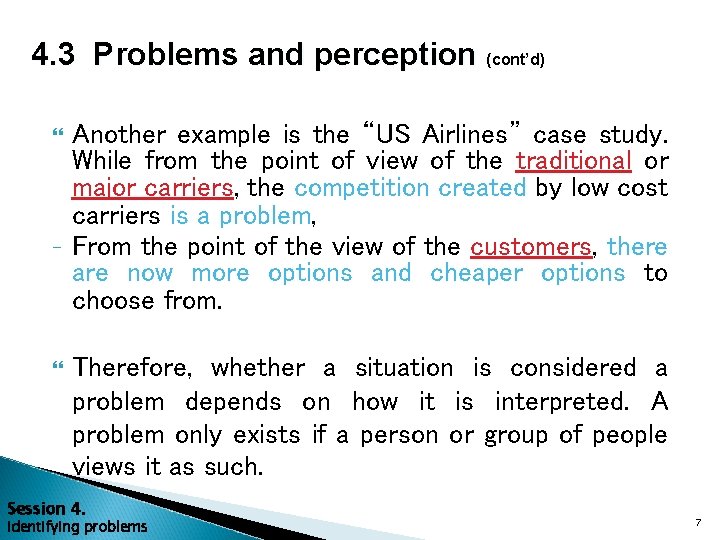 4.3 Problems and perception (cont'd)

Another example is the "US Airlines" case study. While from the point of view of the traditional or major carriers, the competition created by low cost carriers is a problem,

- From the point of the view of the customers, there are now more options and cheaper options to choose from.

Therefore, whether a situation is considered a problem depends on how it is interpreted. A problem only exists if a person or group of people views it as such.

Session 4.
Identifying problems

7